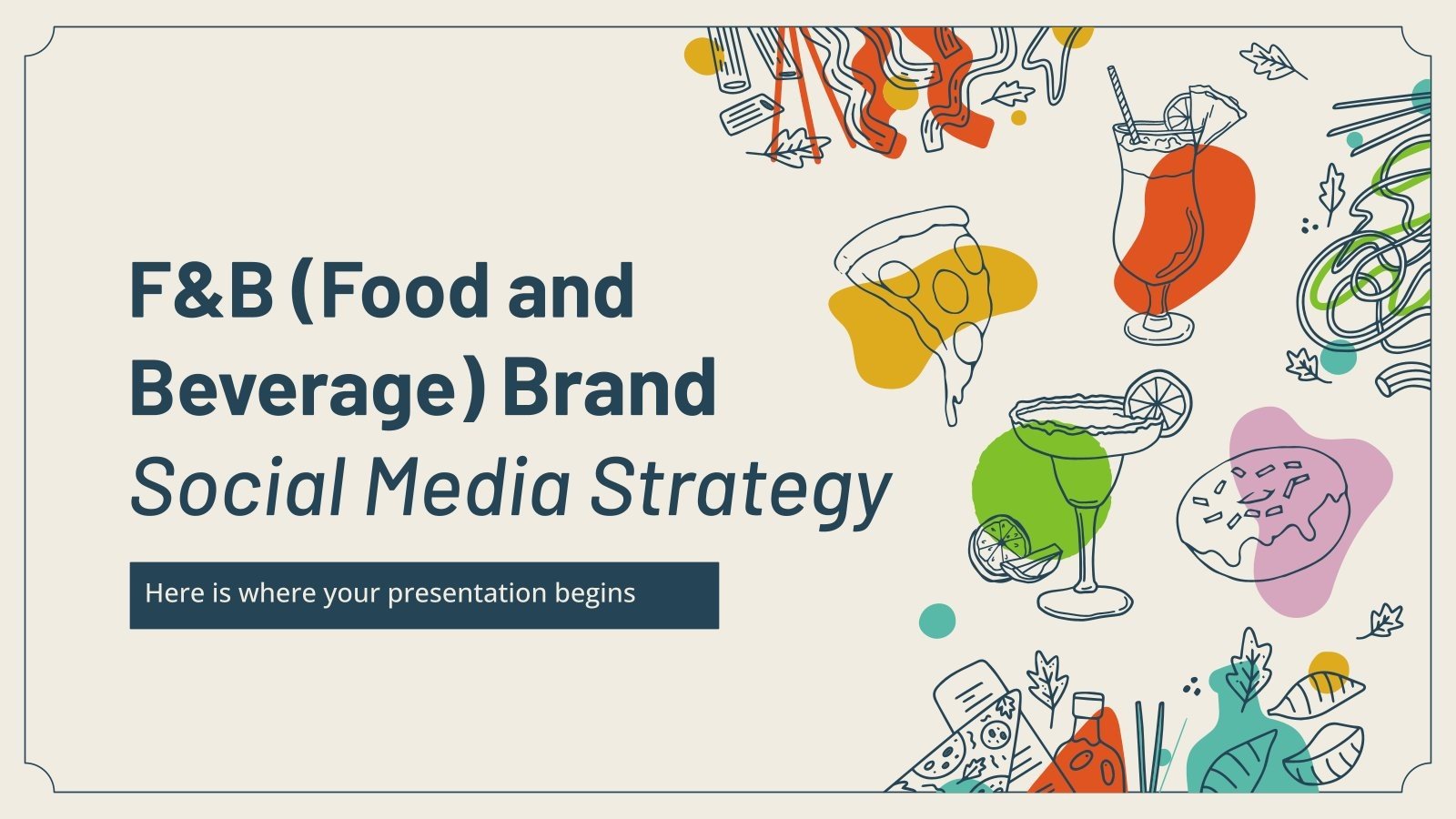 F&B (Food and Beverage) Brand Social Media Strategy

Here is where your presentation begins